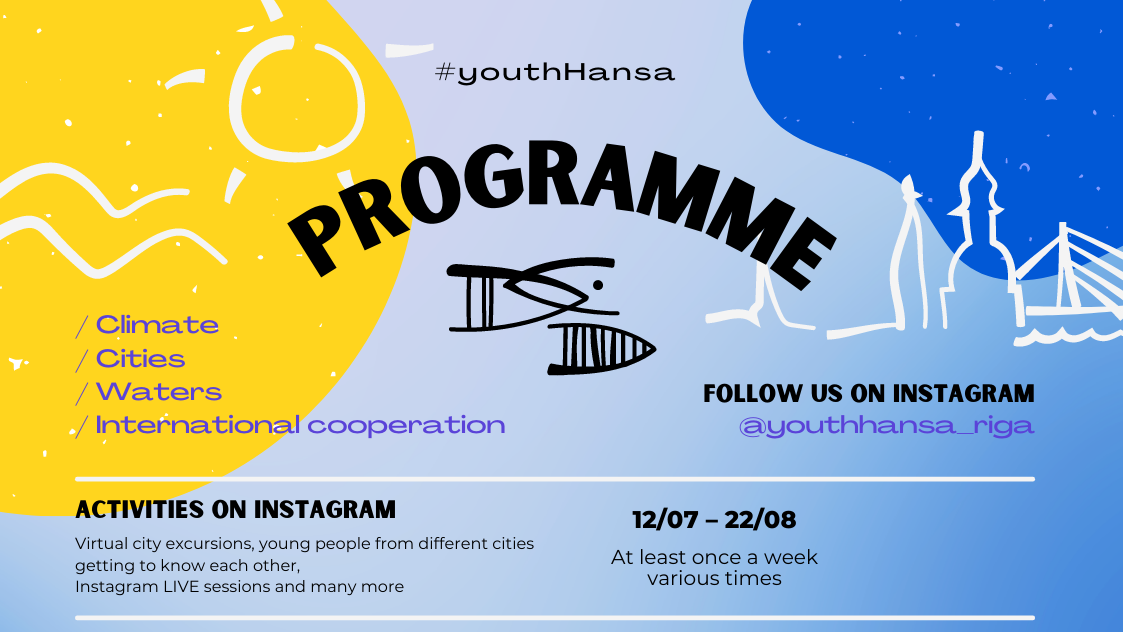 #youthHansa

PROGRAMME

/ Climate
/ Cities
/ Waters
/ International cooperation

FOLLOW US ON INSTAGRAM
@youthhansa_riga

ACTIVITIES ON INSTAGRAM

Virtual city excursions, young people from different cities getting to know each other,
Instagram LIVE sessions and many more

12/07 – 22/08

At least once a week
various times